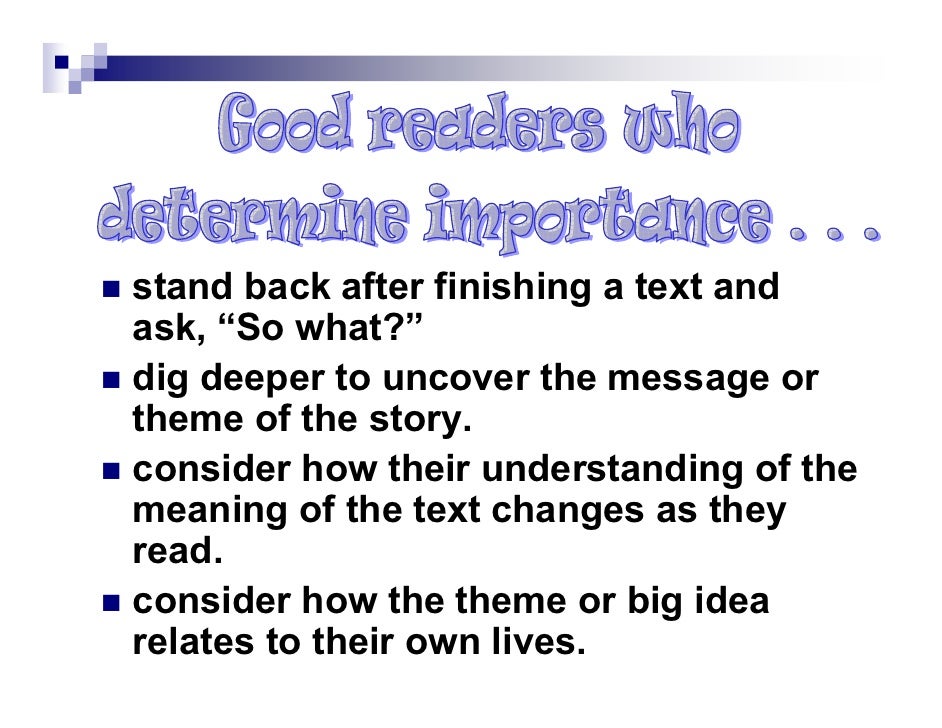 Good readers who determine importance . . .

- stand back after finishing a text and ask, “So what?”
- dig deeper to uncover the message or theme of the story.
- consider how their understanding of the meaning of the text changes as they read.
- consider how the theme or big idea relates to their own lives.